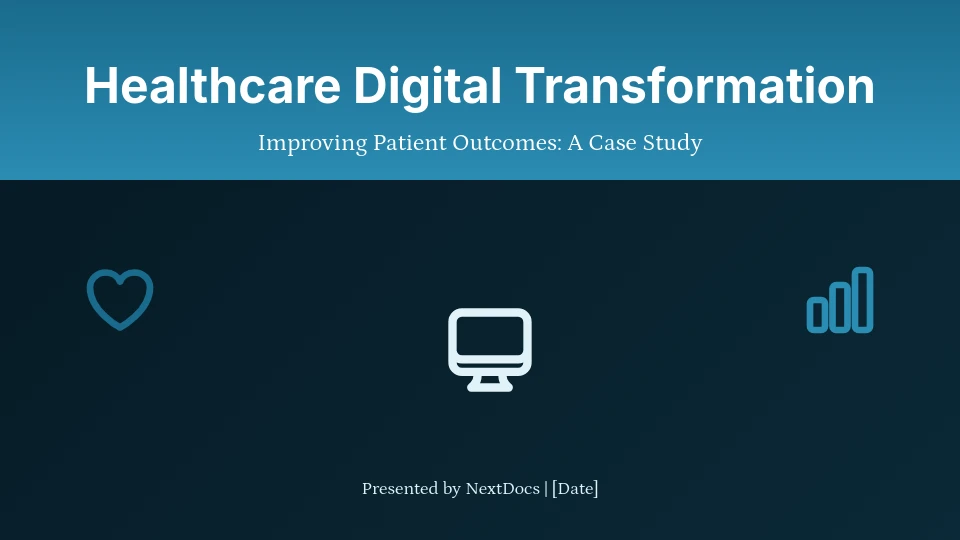 Healthcare Digital Transformation

Improving Patient Outcomes: A Case Study

Presented by NextDocs | [Date]